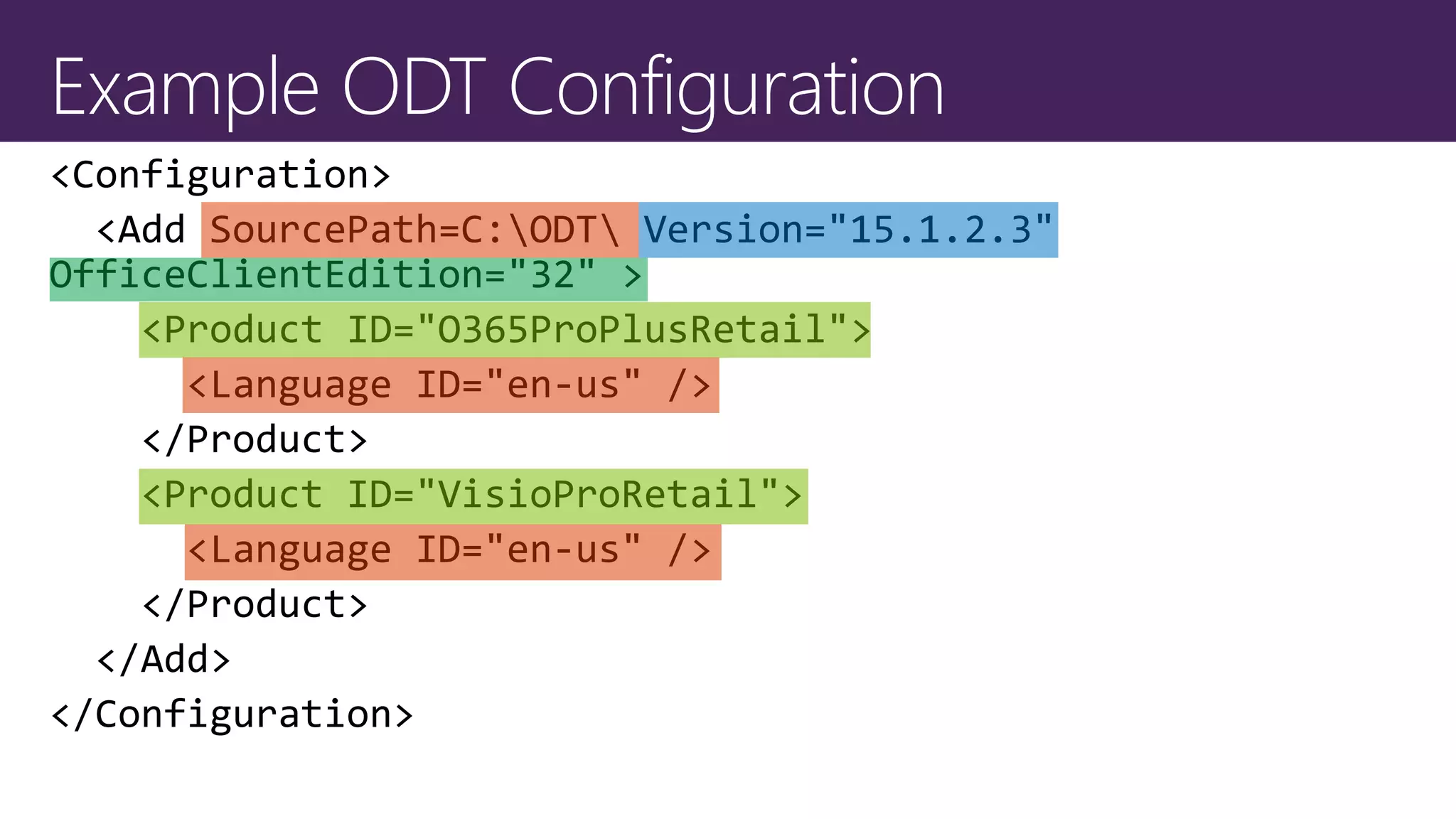 Example ODT Configuration

<Configuration>
<Add SourcePath=C:\ODT\ Version="15.1.2.3" OfficeClientEdition="32" >
<Product ID="O365ProPlusRetail">
<Language ID="en-us" />
</Product>
<Product ID="VisioProRetail">
<Language ID="en-us" />
</Product>
</Add>
</Configuration>